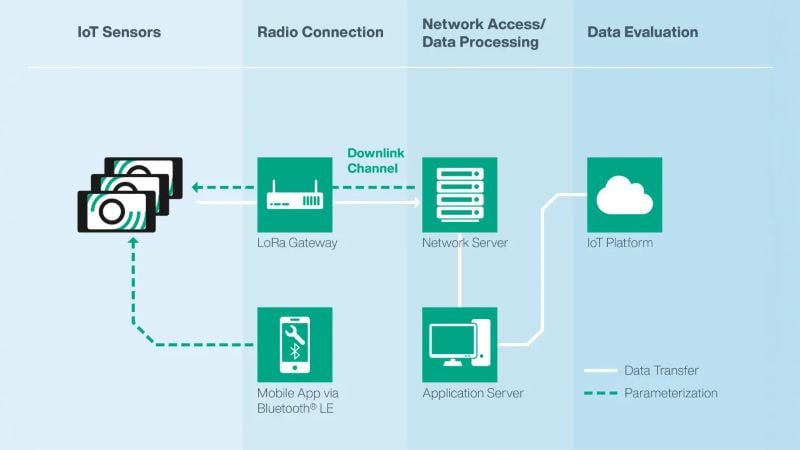 IoT Sensors

Radio Connection

Network Access/ Data Processing

Data Evaluation

Downlink Channel

LoRa Gateway

Network Server

IoT Platform

Mobile App via Bluetooth® LE

Application Server

Data Transfer

Parameterization